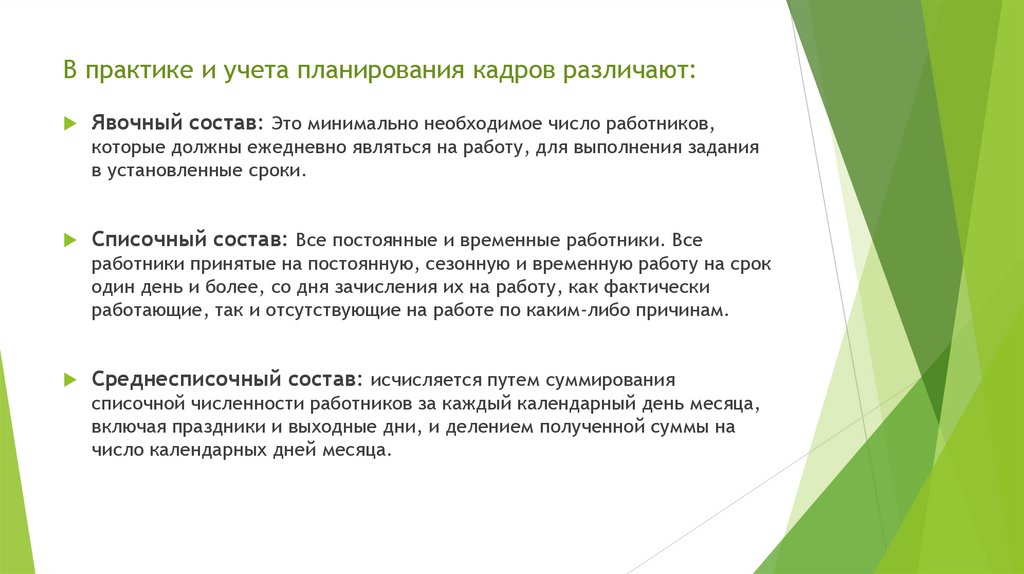 В практике и учета планирования кадров различают:

Явочный состав: Это минимально необходимое число работников, которые должны ежедневно являться на работу, для выполнения задания в установленные сроки.

Списочный состав: Все постоянные и временные работники. Все работники принятые на постоянную, сезонную и временную работу на срок один день и более, со дня зачисления их на работу, как фактически работающие, так и отсутствующие на работе по каким-либо причинам.

Среднесписочный состав: исчисляется путем суммирования списочной численности работников за каждый календарный день месяца, включая праздники и выходные дни, и делением полученной суммы на число календарных дней месяца.